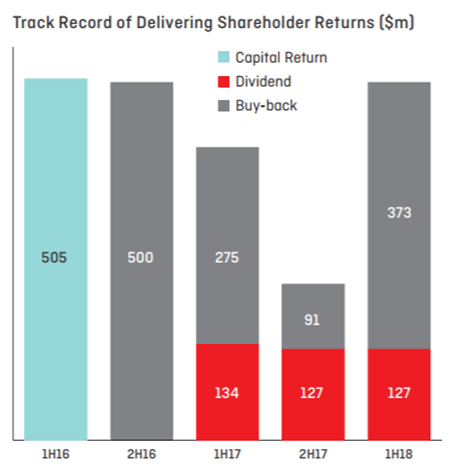 Track Record of Delivering Shareholder Returns ($m)

Capital Return
Dividend
Buy-back

505
500
275
134
91
127
373
127

1H16
2H16
1H17
2H17
1H18